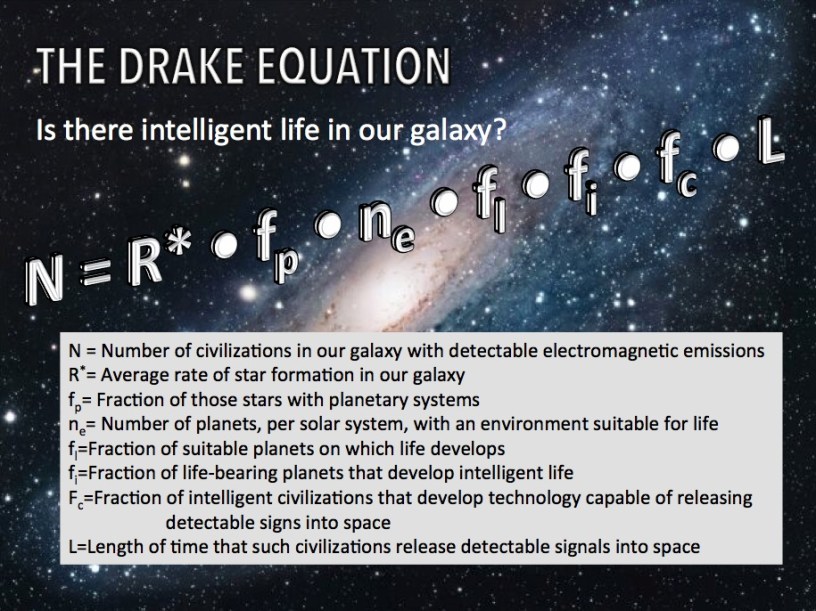 THE DRAKE EQUATION

Is there intelligent life in our galaxy?

$N = R^* \bullet f_p \bullet n_e \bullet f_l \bullet f_i \bullet f_c \bullet L$

N = Number of civilizations in our galaxy with detectable electromagnetic emissions
$R^*$= Average rate of star formation in our galaxy
$f_p$= Fraction of those stars with planetary systems
$n_e$= Number of planets, per solar system, with an environment suitable for life
$f_l$=Fraction of suitable planets on which life develops
$f_i$=Fraction of life-bearing planets that develop intelligent life
$F_c$=Fraction of intelligent civilizations that develop technology capable of releasing detectable signs into space
L=Length of time that such civilizations release detectable signals into space